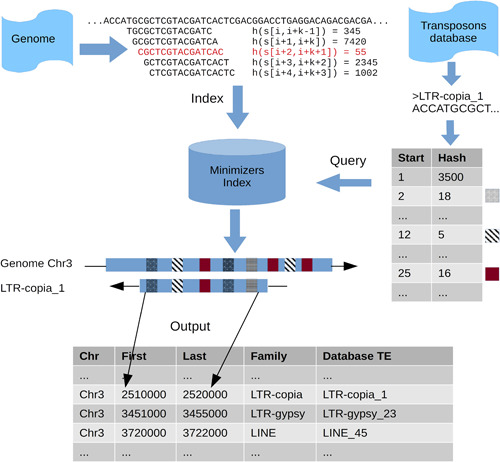 Genome

...ACCATGCGCTCGTACGATCACTCGACGGACCTGAGGACAGACGACGA...
TGCGCTCGTACGATC h(s[i,i+k-1]) = 345
GCGCTCGTACGATCA h(s[i+1,i+k]) = 7420
CGCTCGTACGATCAC h(s[i+2,i+k+1]) = 55
GCTCGTACGATCACT h(s[i+3,i+k+2]) = 2345
CTCGTACGATCACTC h(s[i+4,i+k+3]) = 1002

Transposons database

>LTR-copia_1
ACCATGCGCT...

Index

Minimizers Index

Query

| Start | Hash |
|---|---|
| 1 | 3500 |
| 2 | 18 |
| ... | ... |
| 12 | 5 |
| ... | ... |
| 25 | 16 |
| ... | ... |

Genome Chr3

LTR-copia_1

Output

| Chr | First | Last | Family | Database TE |
|---|---|---|---|---|
| ... | ... | ... | ... | ... |
| Chr3 | 2510000 | 2520000 | LTR-copia | LTR-copia_1 |
| Chr3 | 3451000 | 3455000 | LTR-gypsy | LTR-gypsy_23 |
| Chr3 | 3720000 | 3722000 | LINE | LINE_45 |
| ... | ... | ... | ... | ... |